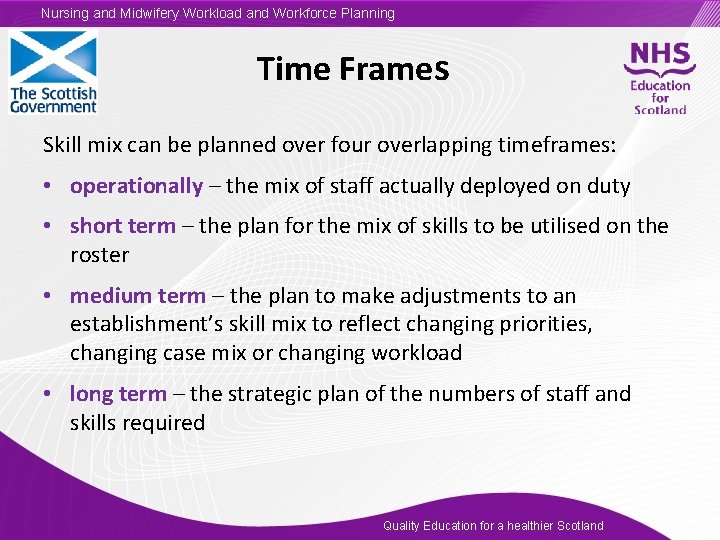 Nursing and Midwifery Workload and Workforce Planning

The Scottish Government

Time Frames

NHS Education for Scotland

Skill mix can be planned over four overlapping timeframes:

• operationally – the mix of staff actually deployed on duty

• short term – the plan for the mix of skills to be utilised on the roster

• medium term – the plan to make adjustments to an establishment's skill mix to reflect changing priorities, changing case mix or changing workload

• long term – the strategic plan of the numbers of staff and skills required

Quality Education for a healthier Scotland